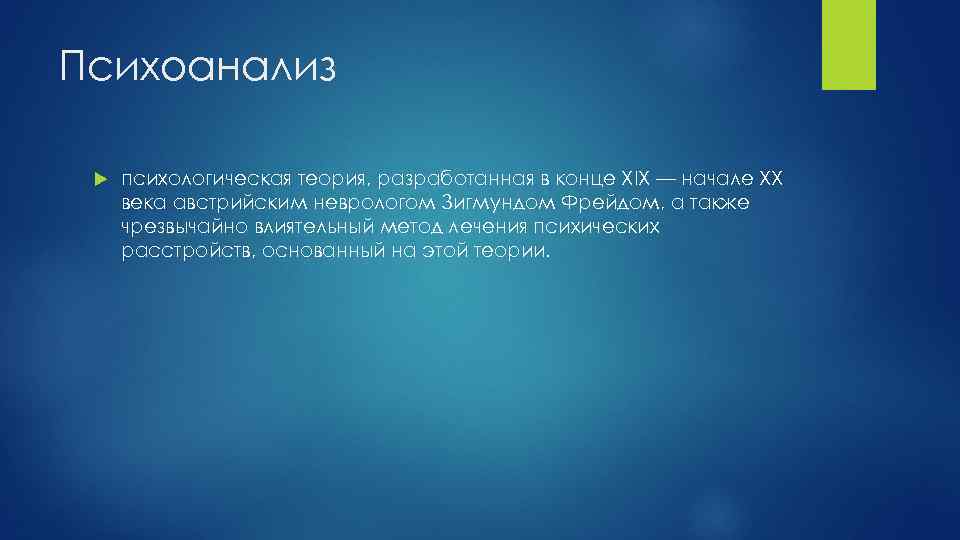 Психоанализ

психологическая теория, разработанная в конце XIX — начале XX века австрийским неврологом Зигмундом Фрейдом, а также чрезвычайно влиятельный метод лечения психических расстройств, основанный на этой теории.